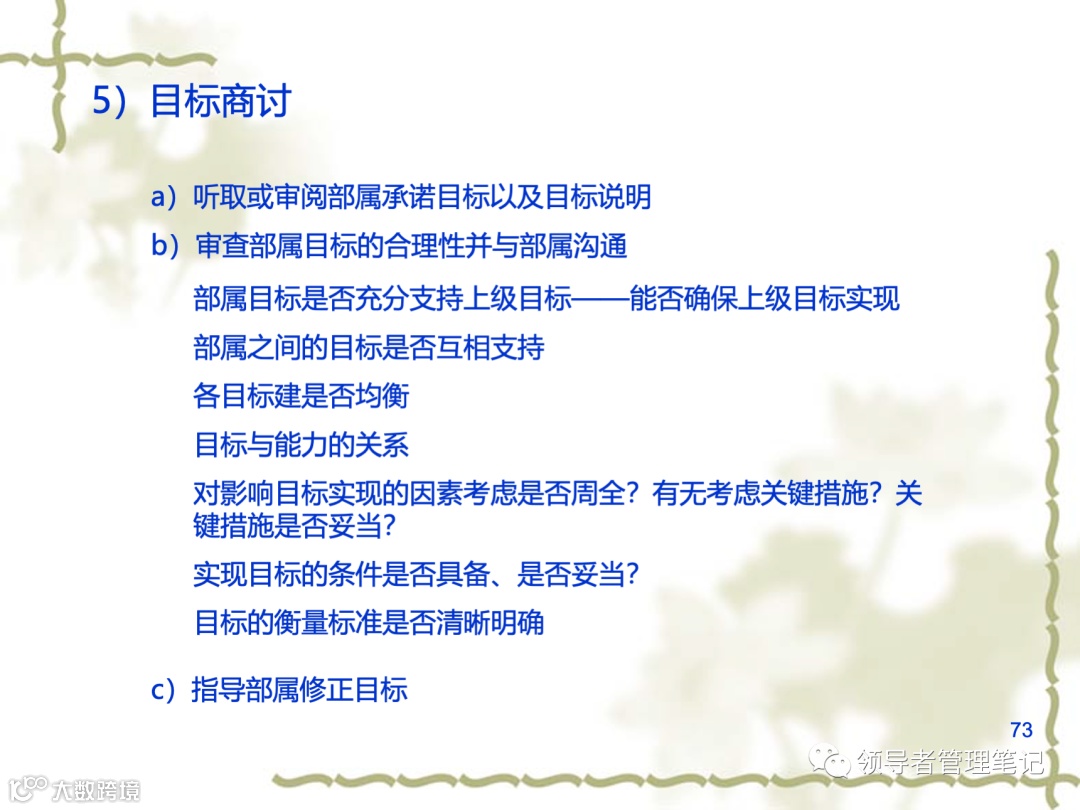 5）目标商讨

a）听取或审阅部属承诺目标以及目标说明

b）审查部属目标的合理性并与部属沟通

部属目标是否充分支持上级目标——能否确保上级目标实现

部属之间的目标是否互相支持

各目标建是否均衡

目标与能力的关系

对影响目标实现的因素考虑是否周全？有无考虑关键措施？关键措施是否妥当？

实现目标的条件是否具备、是否妥当？

目标的衡量标准是否清晰明确

c）指导部属修正目标

73

领导者管理笔记

大数跨境